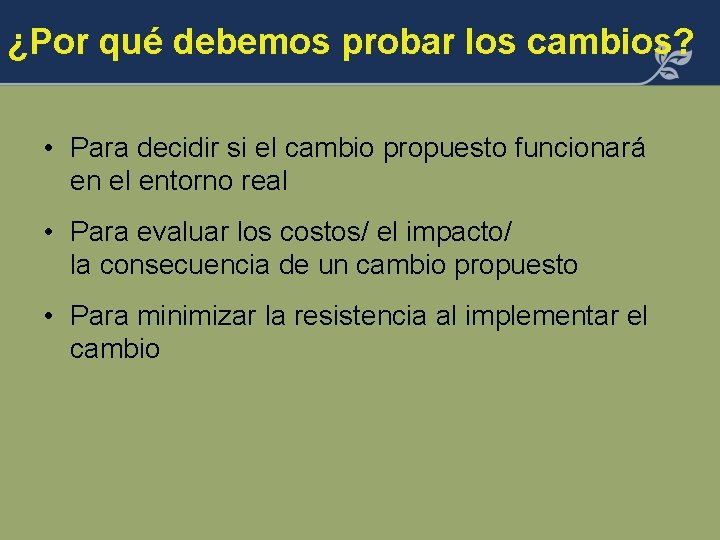 ¿Por qué debemos probar los cambios?

• Para decidir si el cambio propuesto funcionará en el entorno real

• Para evaluar los costos/ el impacto/ la consecuencia de un cambio propuesto

• Para minimizar la resistencia al implementar el cambio